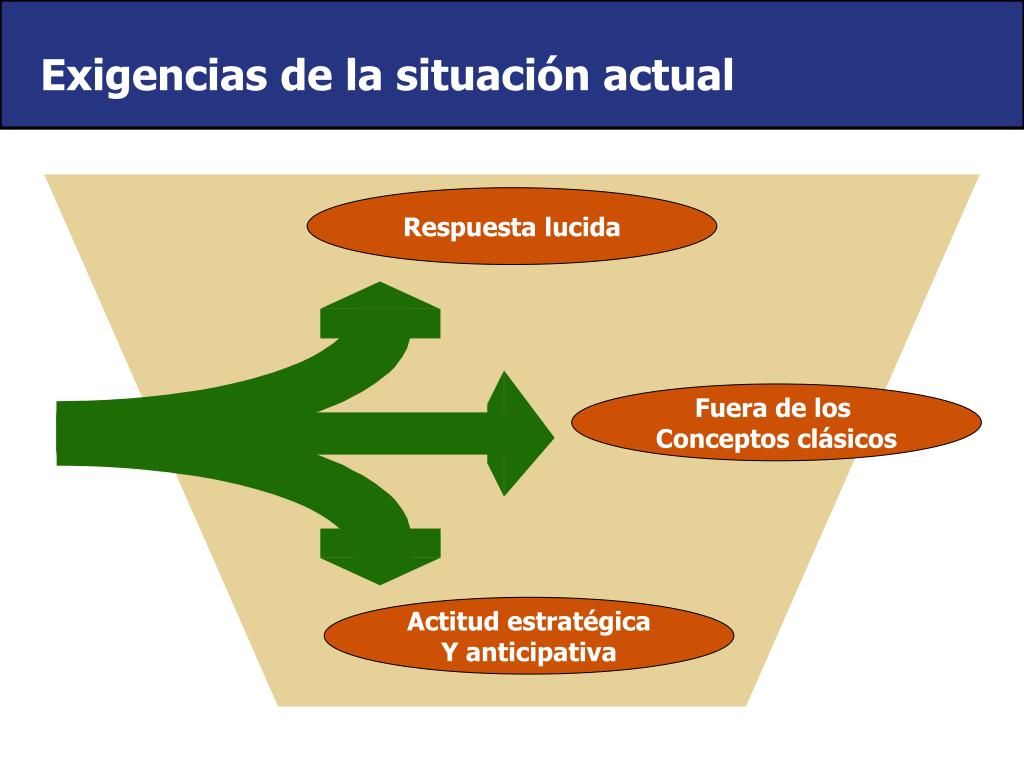 Exigencias de la situación actual

Respuesta lucida

Fuera de los
Conceptos clásicos

Actitud estratégica
Y anticipativa